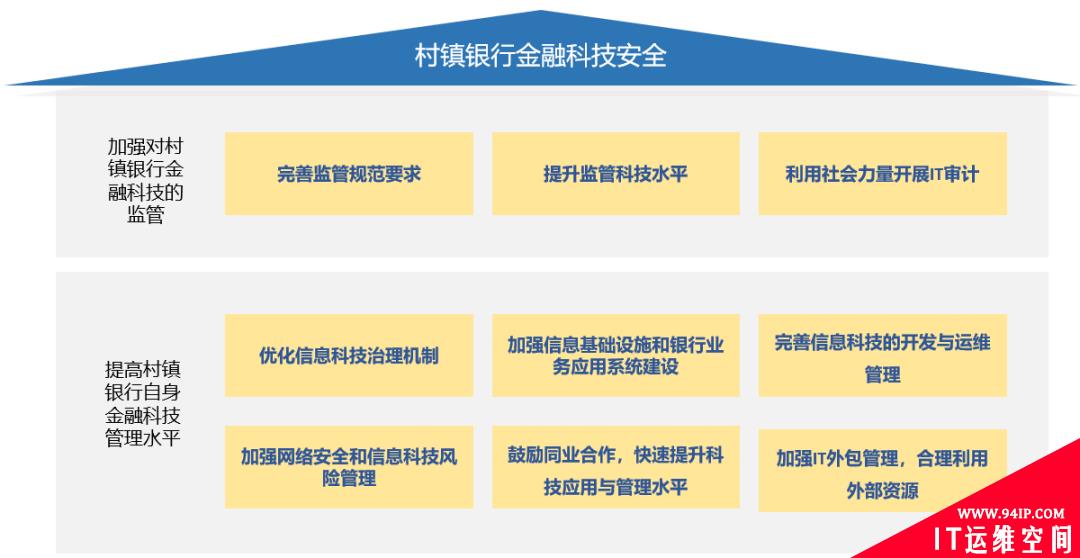 村镇银行金融科技安全

加强对村镇银行金融科技的监管

完善监管规范要求

提升监管科技水平

利用社会力量开展IT审计

提高村镇银行自身金融科技管理水平

优化信息科技治理机制

加强信息基础设施和银行业务应用系统建设

完善信息科技的开发与运维管理

加强网络安全和信息科技风险管理

鼓励同业合作，快速提升科技应用与管理水平

加强IT外包管理，合理利用外部资源

WWW.94IP.COM
IT运维空间